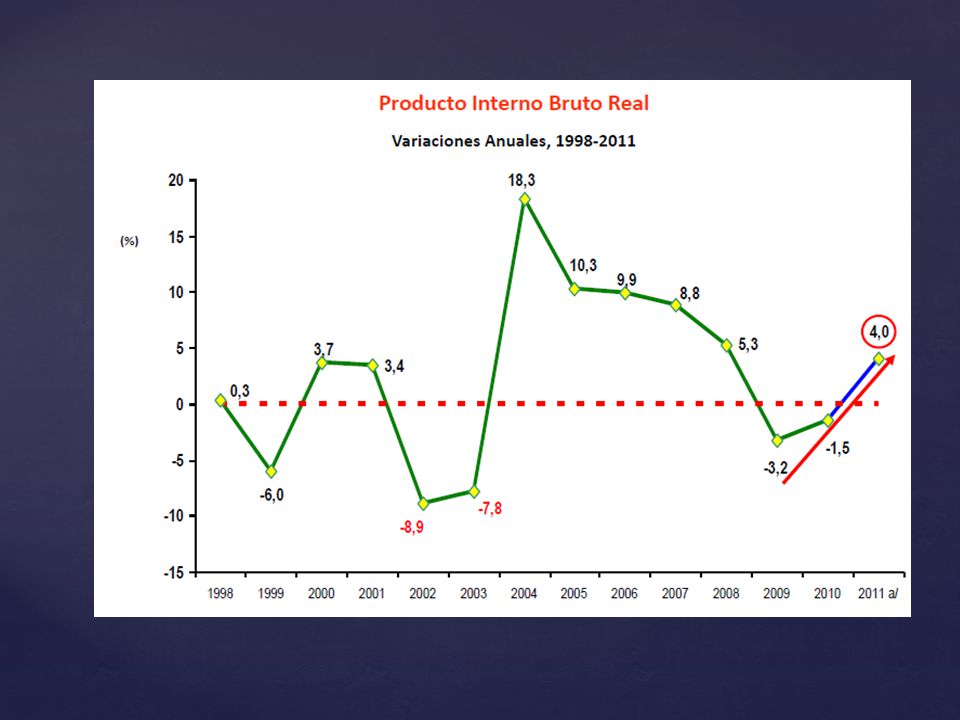 Producto Interno Bruto Real

Variaciones Anuales, 1998-2011

(%)

20
15
10
5
0
-5
-10
-15

0,3
-6,0
3,7
3,4
-8,9
-7,8
18,3
10,3
9,9
8,8
5,3
-3,2
-1,5
4,0

1998 1999 2000 2001 2002 2003 2004 2005 2006 2007 2008 2009 2010 2011 a/